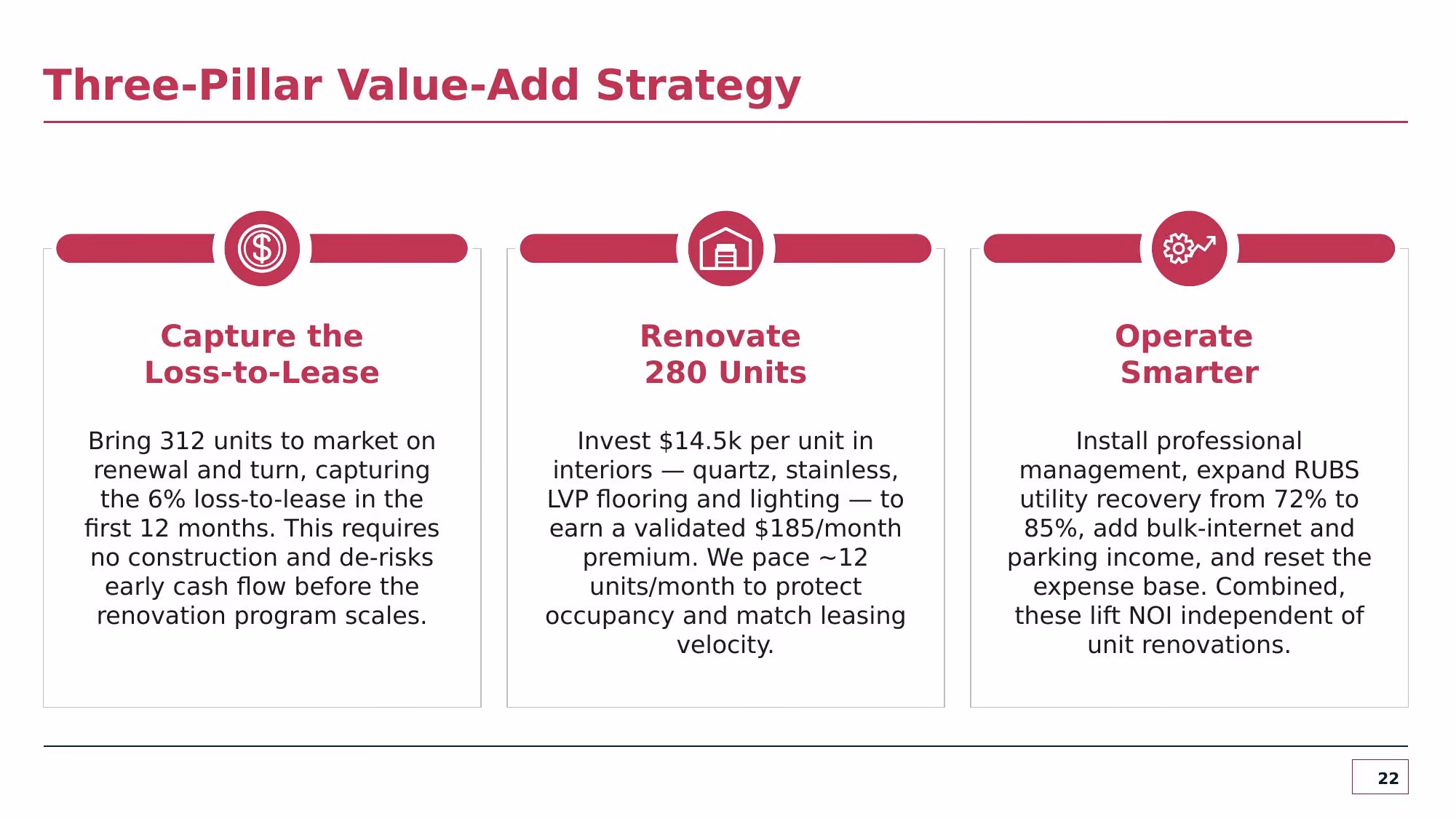 Three-Pillar Value-Add Strategy

Capture the Loss-to-Lease

Bring 312 units to market on renewal and turn, capturing the 6% loss-to-lease in the first 12 months. This requires no construction and de-risks early cash flow before the renovation program scales.

Renovate 280 Units

Invest \$14.5k per unit in interiors — quartz, stainless, LVP flooring and lighting — to earn a validated \$185/month premium. We pace ~12 units/month to protect occupancy and match leasing velocity.

Operate Smarter

Install professional management, expand RUBS utility recovery from 72% to 85%, add bulk-internet and parking income, and reset the expense base. Combined, these lift NOI independent of unit renovations.

22